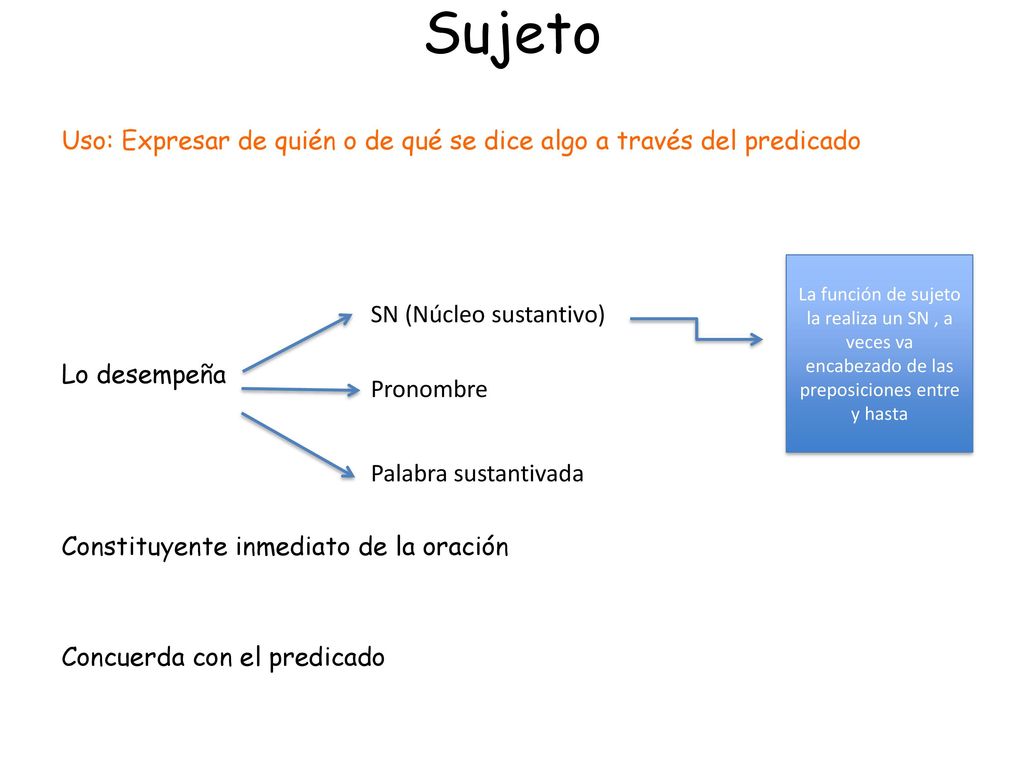 Sujeto

Uso: Expresar de quién o de qué se dice algo a través del predicado

Lo desempeña

SN (Núcleo sustantivo)

Pronombre

Palabra sustantivada

La función de sujeto la realiza un SN , a veces va encabezado de las preposiciones entre y hasta

Constituyente inmediato de la oración

Concuerda con el predicado